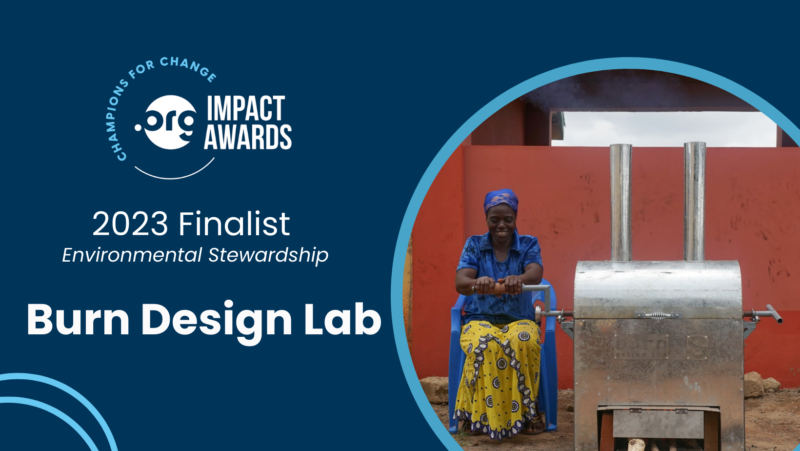 CHAMPIONS FOR CHANGE

.org IMPACT AWARDS

2023 Finalist
Environmental Stewardship

Burn Design Lab